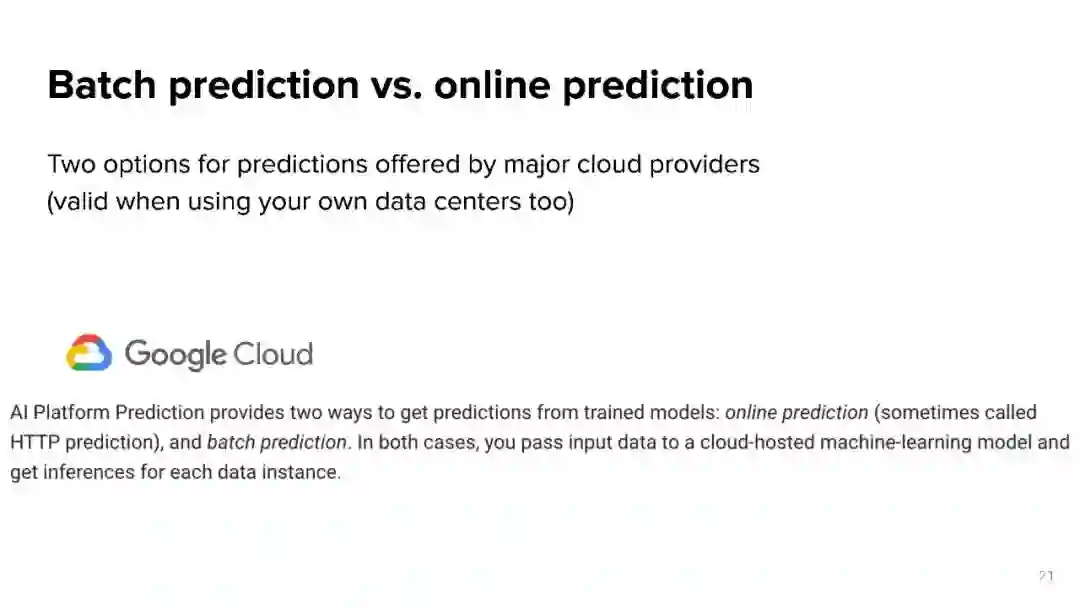 Batch prediction vs. online prediction

Two options for predictions offered by major cloud providers (valid when using your own data centers too)

Google Cloud

AI Platform Prediction provides two ways to get predictions from trained models: online prediction (sometimes called HTTP prediction), and batch prediction. In both cases, you pass input data to a cloud-hosted machine-learning model and get inferences for each data instance.

21